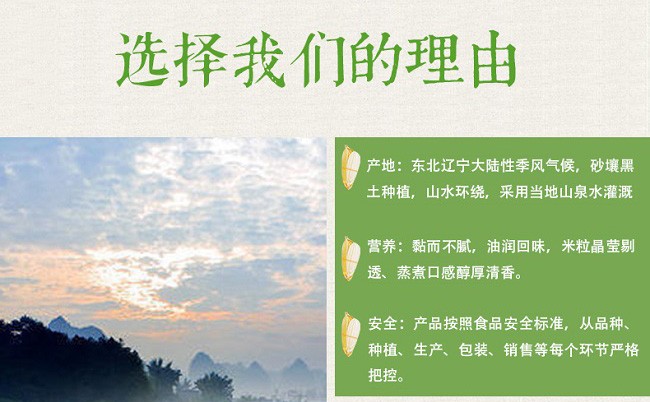 选择我们的理由

产地：东北辽宁大陆性季风气候，砂壤黑土种植，山水环绕，采用当地山泉水灌溉

营养：黏而不腻，油润回味，米粒晶莹剔透、蒸煮口感醇厚清香。

安全：产品按照食品安全标准，从品种、种植、生产、包装、销售等每个环节严格把控。